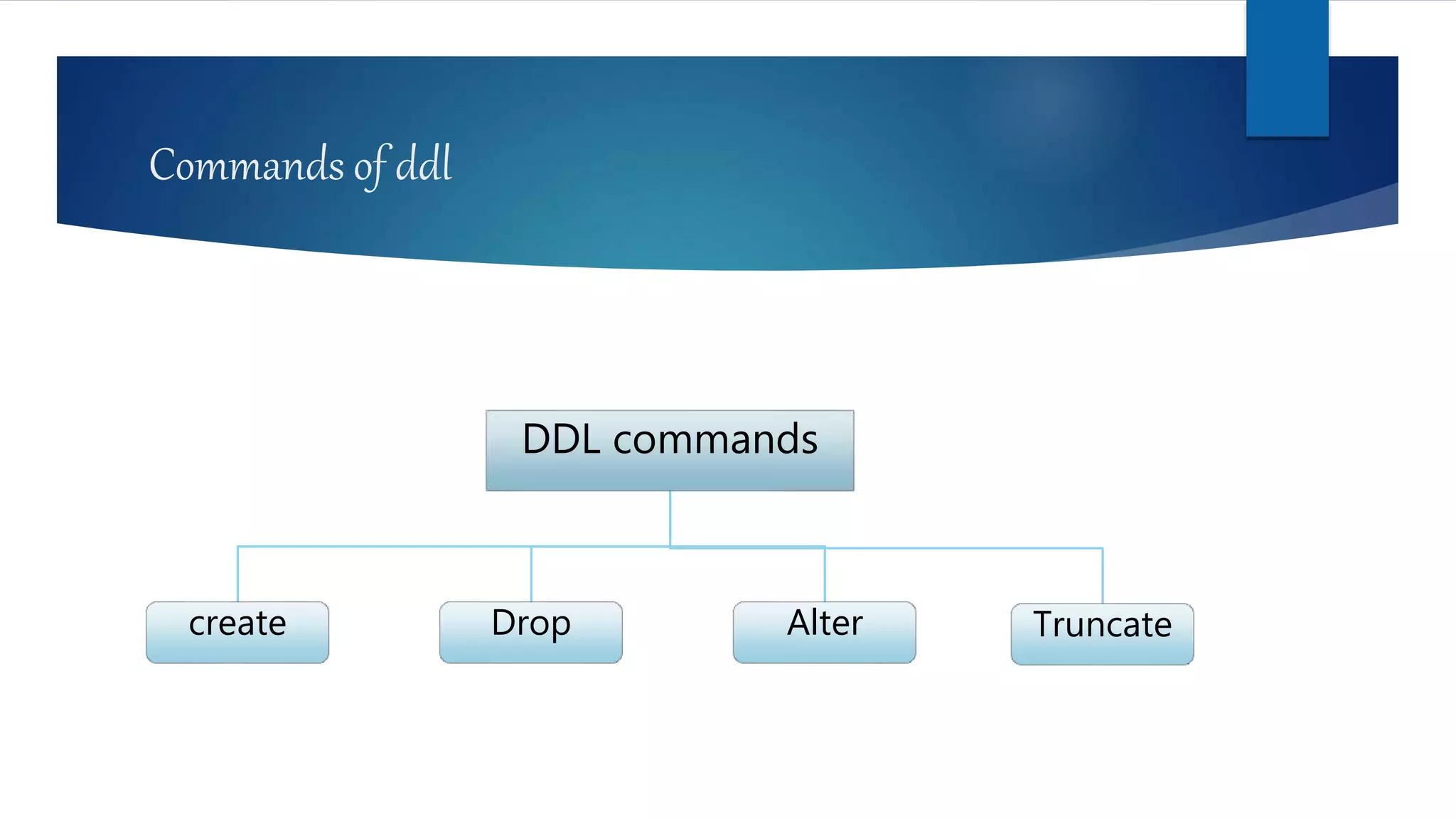 Commands of ddl

DDL commands

create

Drop

Alter

Truncate